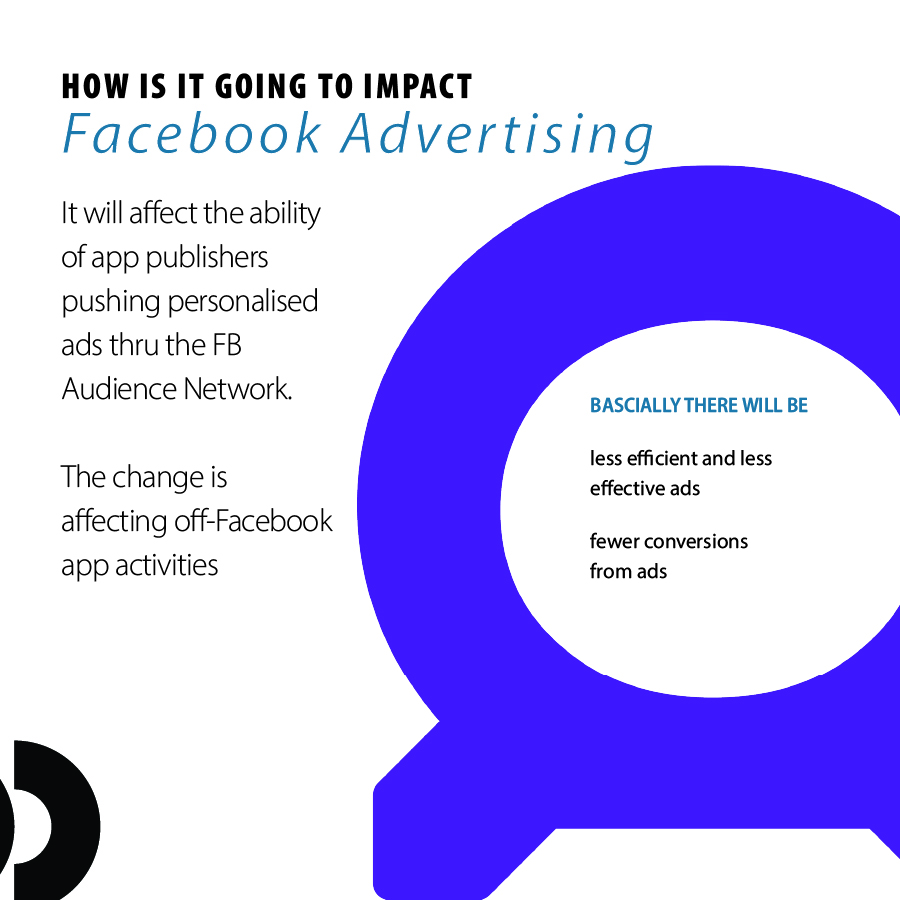 HOW IS IT GOING TO IMPACT
Facebook Advertising

It will affect the ability of app publishers pushing personalised ads thru the FB Audience Network.

The change is affecting off-Facebook app activities

BASCIALLY THERE WILL BE

less efficient and less effective ads

fewer conversions from ads